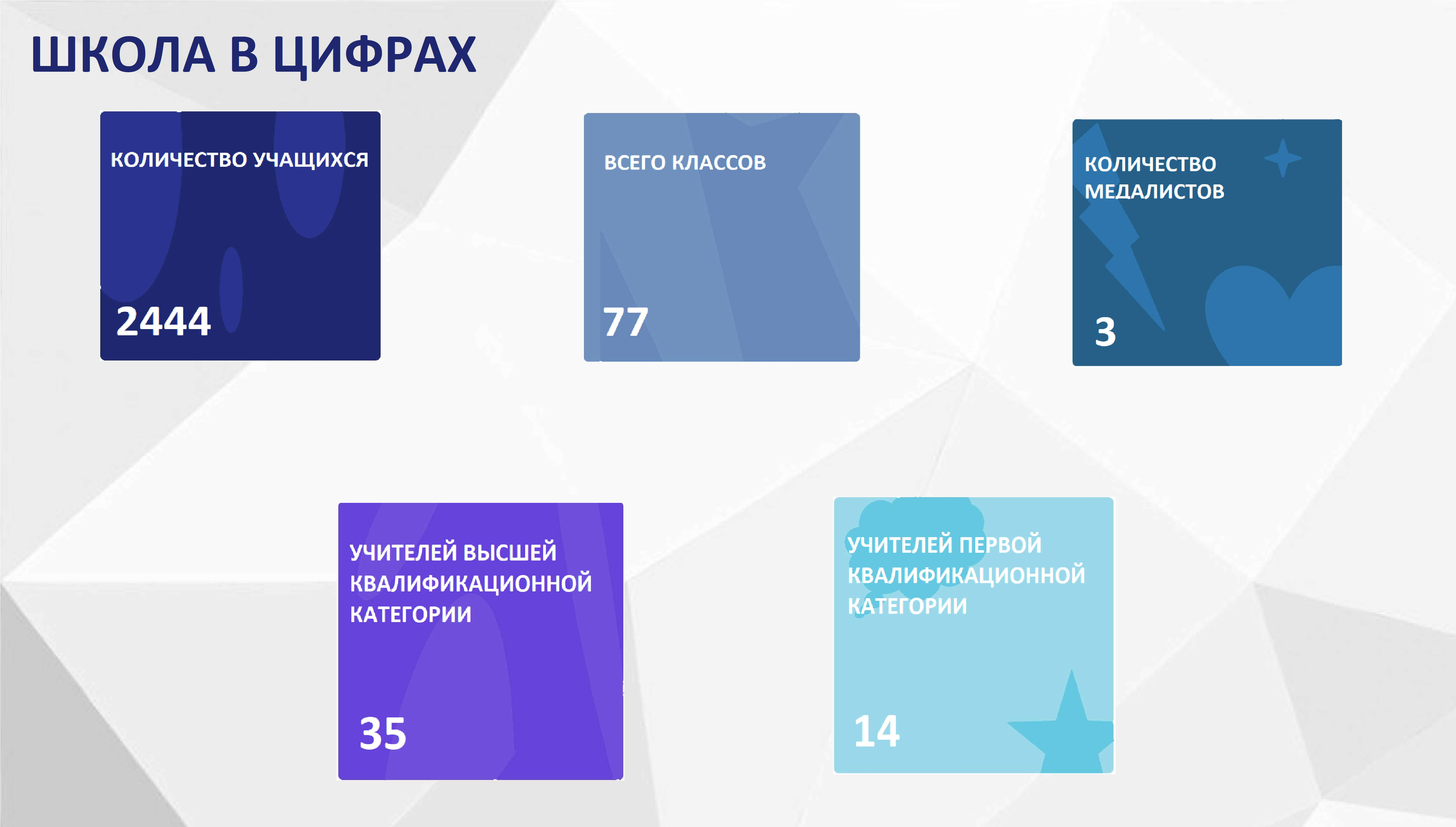 ШКОЛА В ЦИФРАХ

КОЛИЧЕСТВО УЧАЩИХСЯ

2444

ВСЕГО КЛАССОВ

77

КОЛИЧЕСТВО МЕДАЛИСТОВ

3

УЧИТЕЛЕЙ ВЫСШЕЙ КВАЛИФИКАЦИОННОЙ КАТЕГОРИИ

35

УЧИТЕЛЕЙ ПЕРВОЙ КВАЛИФИКАЦИОННОЙ КАТЕГОРИИ

14